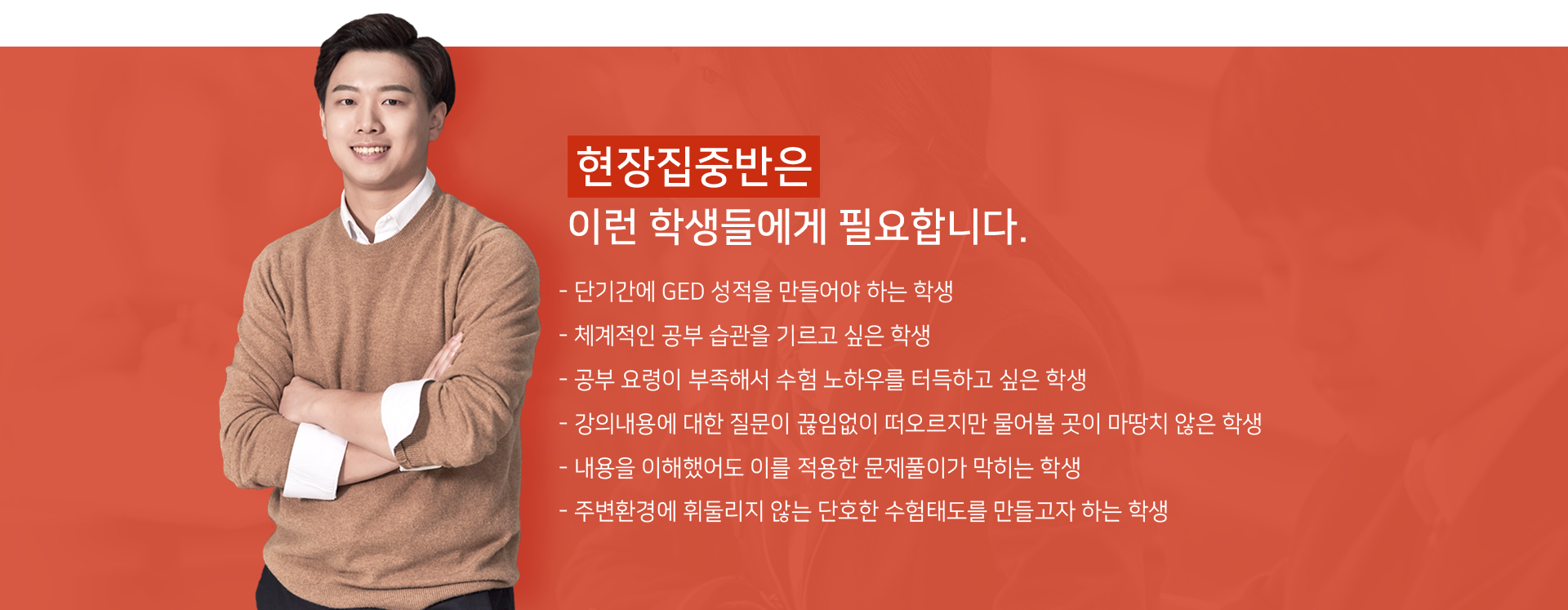 현장집중반은
이런 학생들에게 필요합니다.

- 단기간에 GED 성적을 만들어야 하는 학생
- 체계적인 공부 습관을 기르고 싶은 학생
- 공부 요령이 부족해서 수험 노하우를 터득하고 싶은 학생
- 강의내용에 대한 질문이 끊임없이 떠오르지만 물어볼 곳이 마땅치 않은 학생
- 내용을 이해했어도 이를 적용한 문제풀이가 막히는 학생
- 주변환경에 휘둘리지 않는 단호한 수험태도를 만들고자 하는 학생